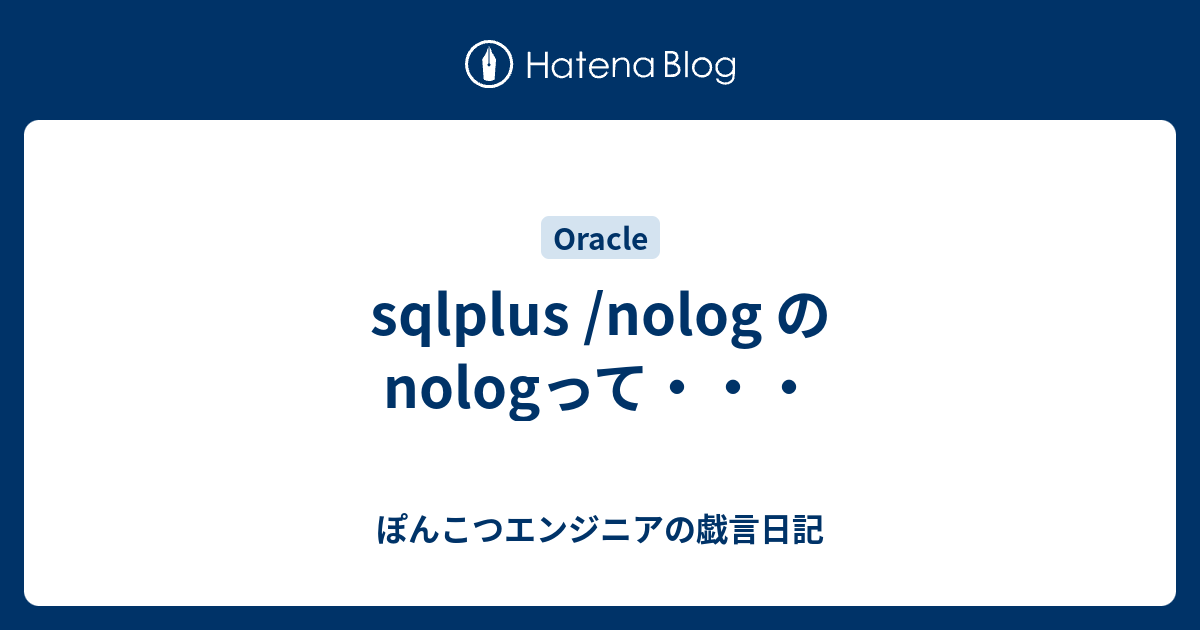 Hatena Blog

Oracle

sqlplus /nolog の nologって・・・

ぽんこつエンジニアの戯言日記